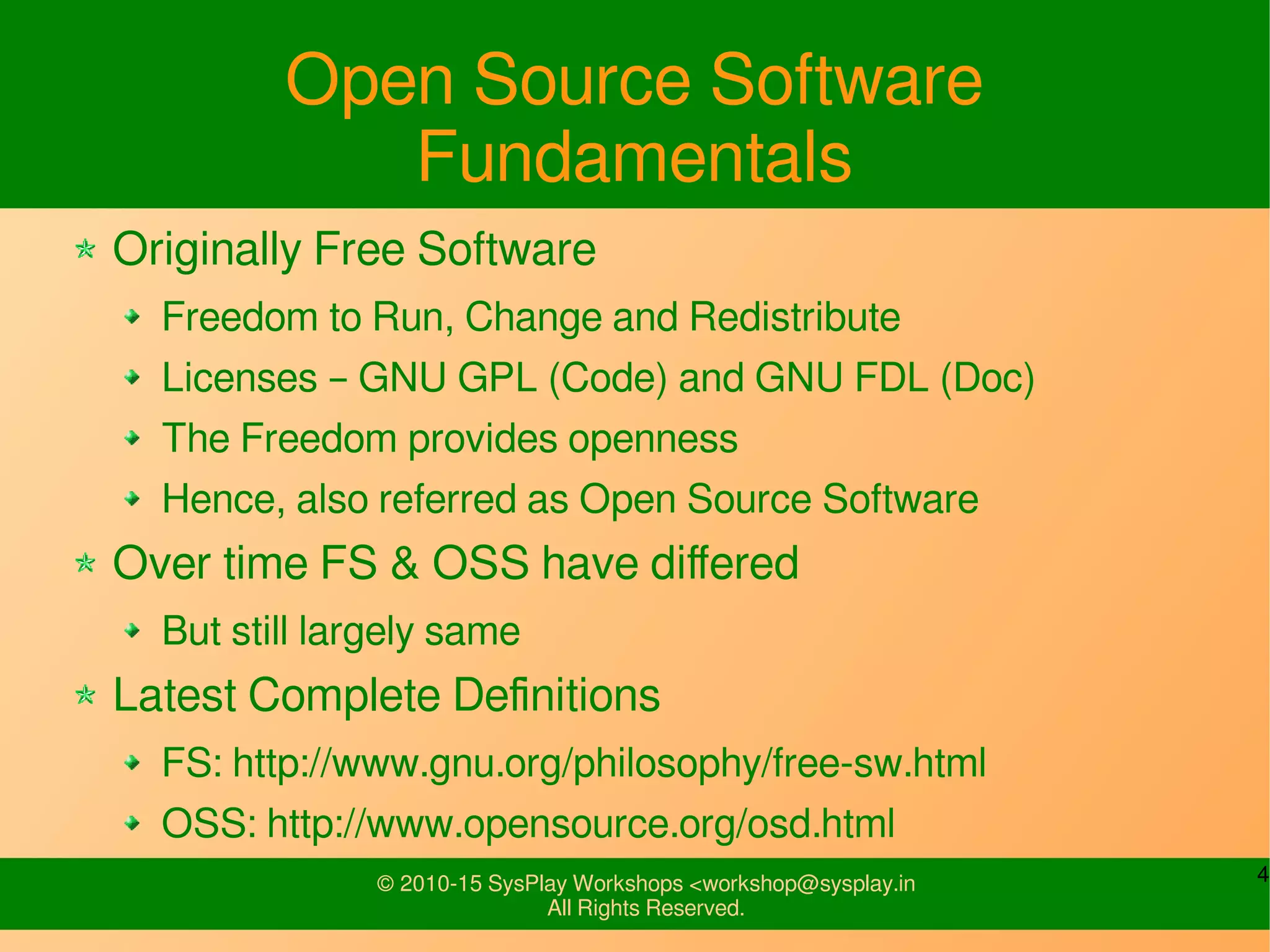 Open Source Software Fundamentals

Originally Free Software

Freedom to Run, Change and Redistribute

Licenses – GNU GPL (Code) and GNU FDL (Doc)

The Freedom provides openness

Hence, also referred as Open Source Software

Over time FS & OSS have differed

But still largely same

Latest Complete Definitions

FS: http://www.gnu.org/philosophy/free-sw.html

OSS: http://www.opensource.org/osd.html

© 2010-15 SysPlay Workshops <workshop@sysplay.in
All Rights Reserved.

4